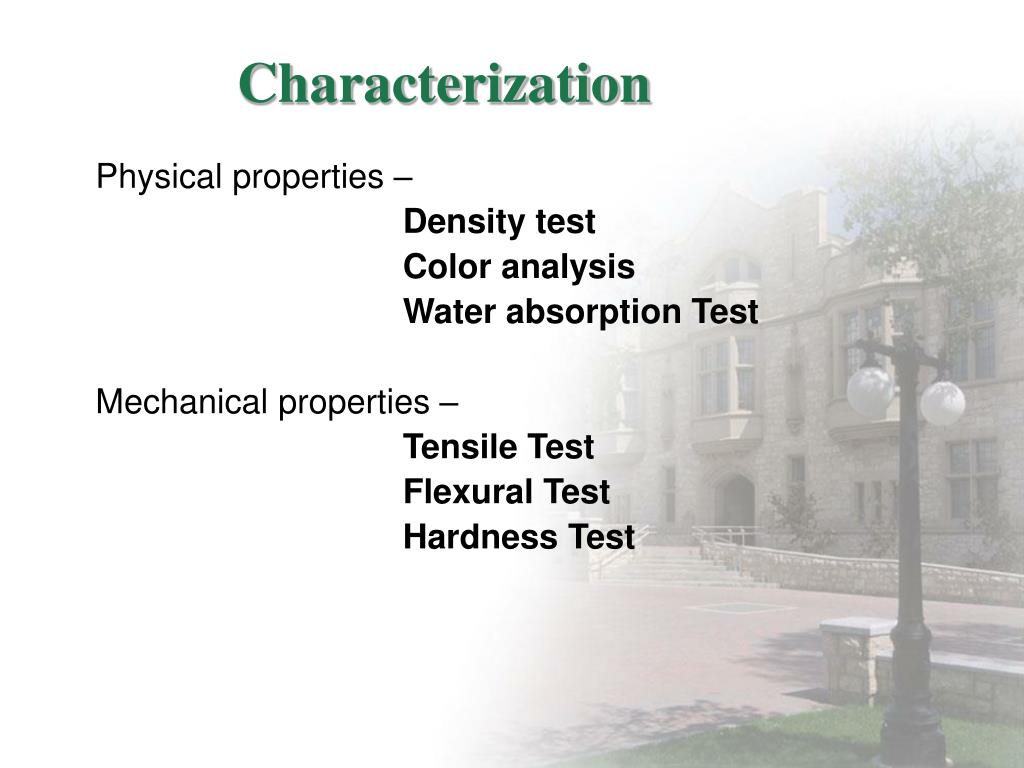 Characterization

Physical properties –
Density test
Color analysis
Water absorption Test

Mechanical properties –
Tensile Test
Flexural Test
Hardness Test